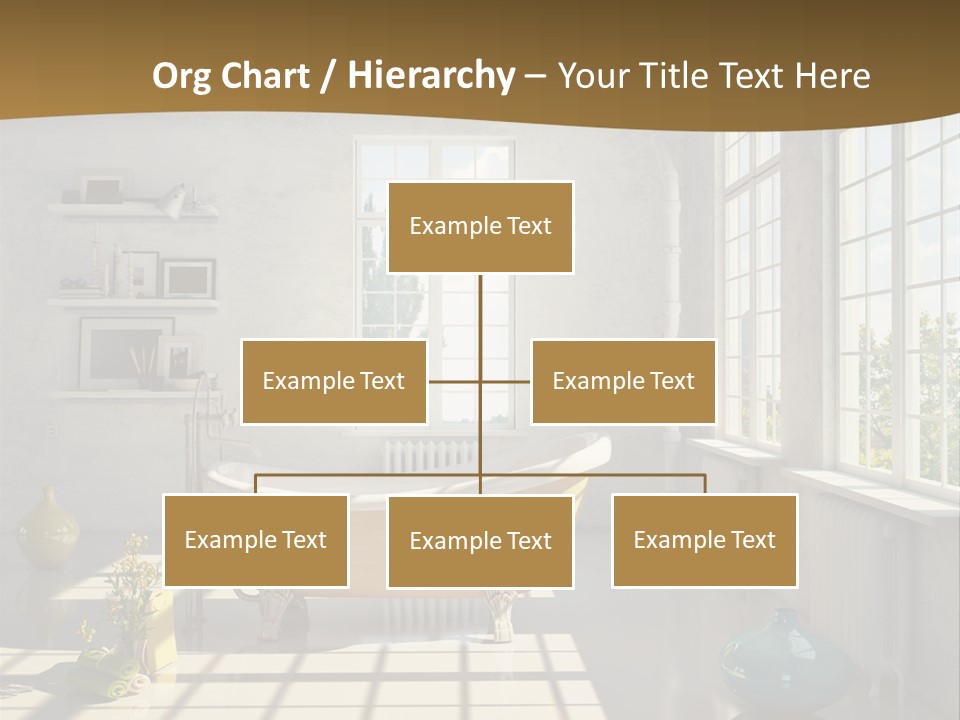 Org Chart / Hierarchy – Your Title Text Here

Example Text

Example Text

Example Text

Example Text

Example Text

Example Text